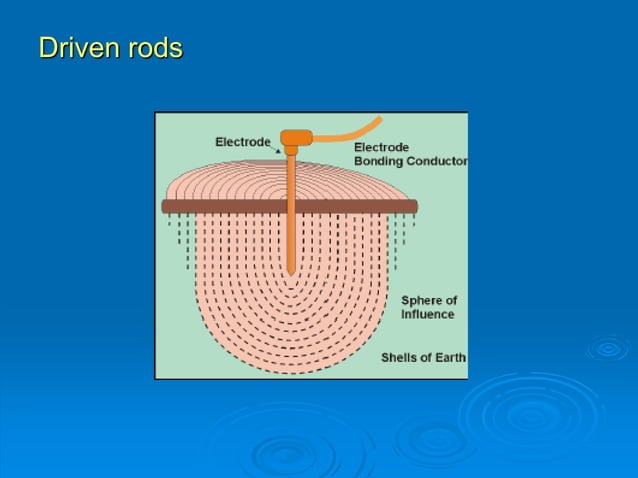 Driven rods

Electrode

Electrode Bonding Conductor

Sphere of Influence

Shells of Earth